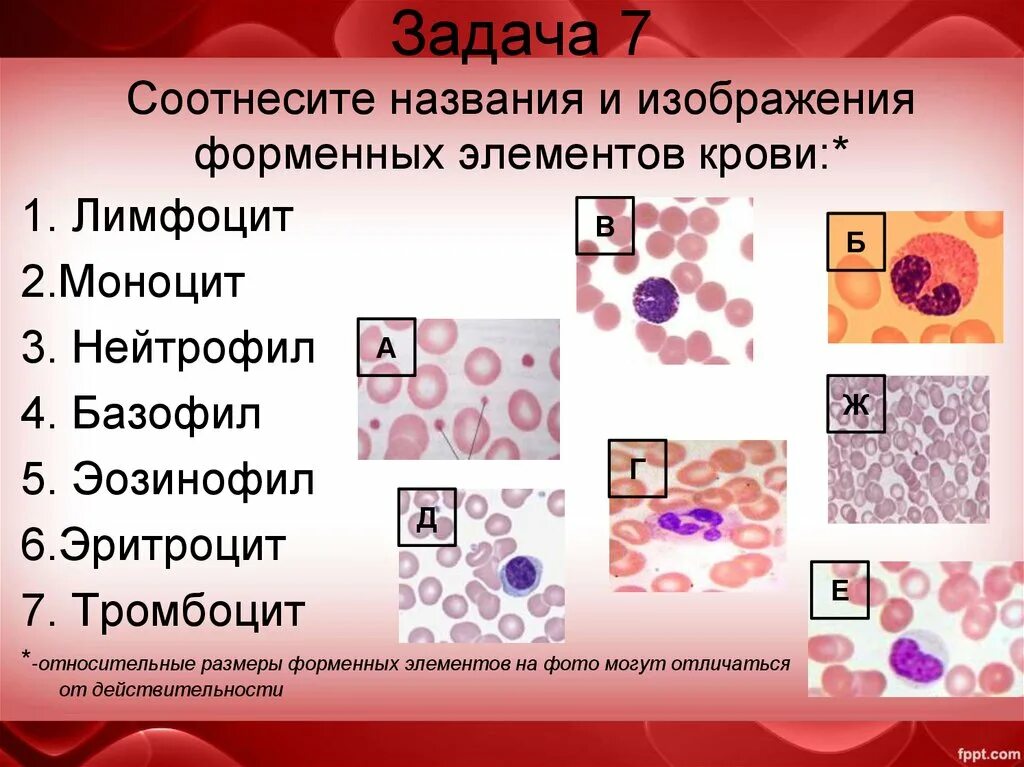 Задача 7

Соотнесите названия и изображения форменных элементов крови:*

1. Лимфоцит
2.Моноцит
3. Нейтрофил
4. Базофил
5. Эозинофил
6.Эритроцит
7. Тромбоцит

В

Б

А

Ж

Г

Д

Е

*-относительные размеры форменных элементов на фото могут отличаться от действительности

fppt.com